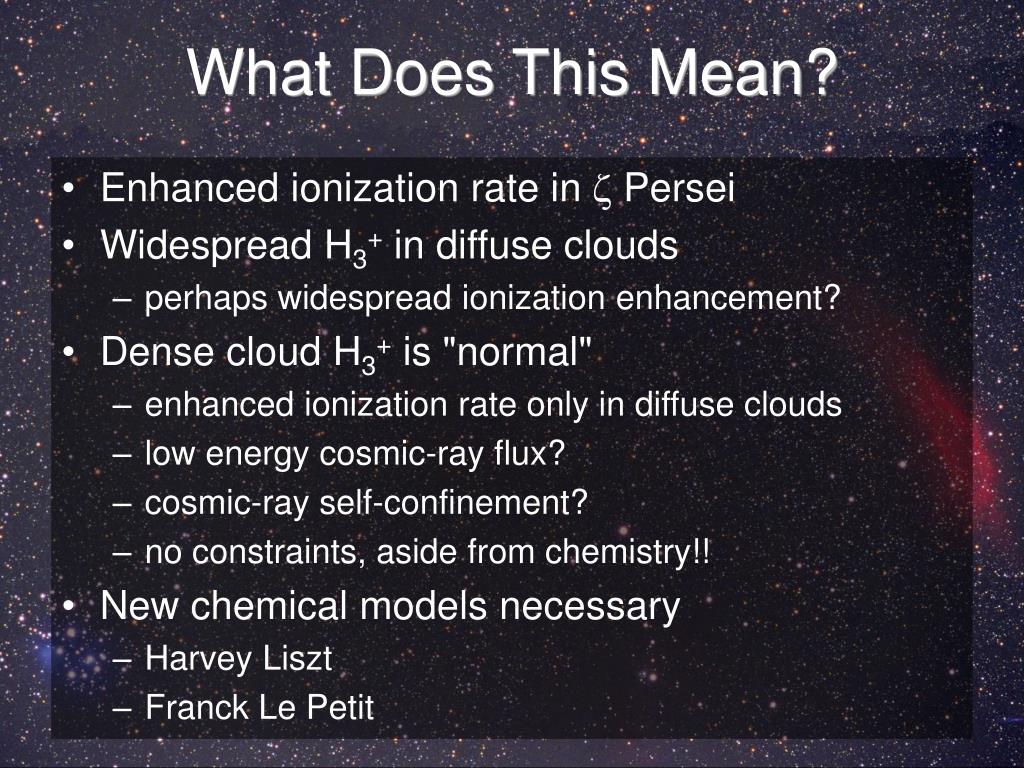 What Does This Mean?

• Enhanced ionization rate in $\zeta$ Persei
• Widespread $H_3^+$ in diffuse clouds
– perhaps widespread ionization enhancement?
• Dense cloud $H_3^+$ is "normal"
– enhanced ionization rate only in diffuse clouds
– low energy cosmic-ray flux?
– cosmic-ray self-confinement?
– no constraints, aside from chemistry!!
• New chemical models necessary
– Harvey Liszt
– Franck Le Petit